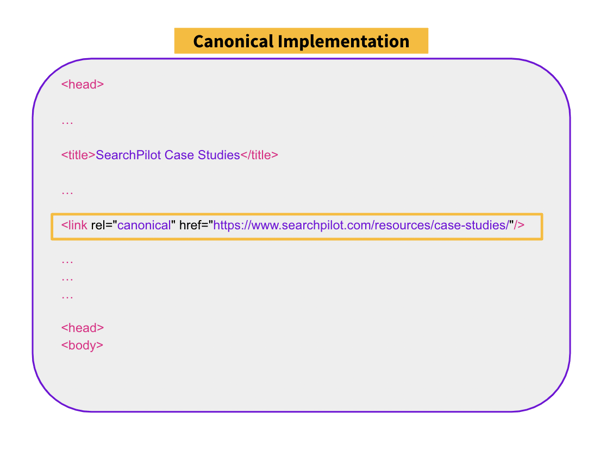 Canonical Implementation

<head>

…

<title>SearchPilot Case Studies</title>

…

<link rel="canonical" href="https://www.searchpilot.com/resources/case-studies/"/>

…
…
…

<head>
<body>